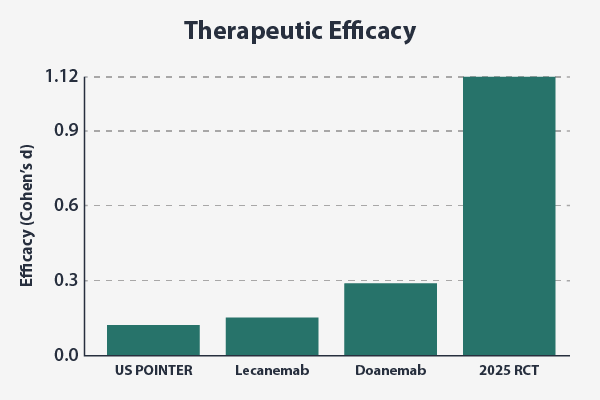 Therapeutic Efficacy

Efficacy (Cohen's d)

1.12
0.9
0.6
0.3
0.0

US POINTER
Lecanemab
Doanemab
2025 RCT